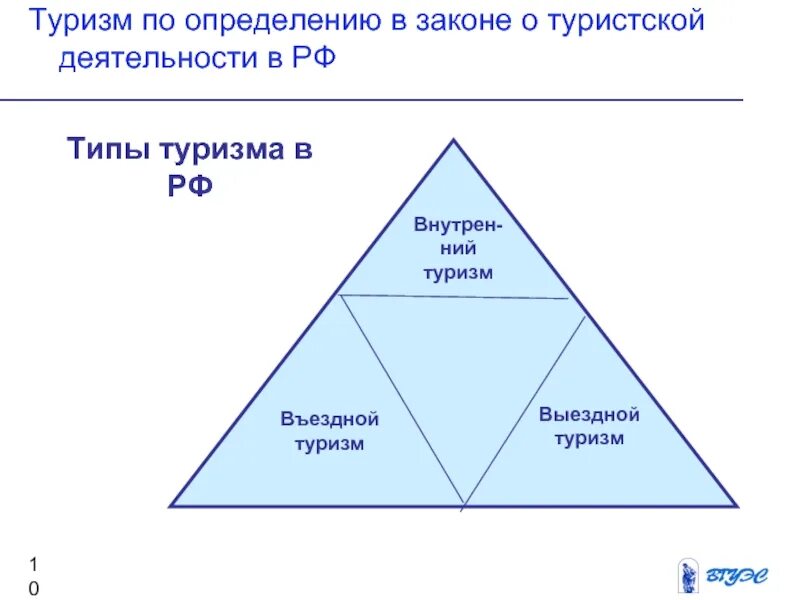 Туризм по определению в законе о туристской деятельности в РФ

Типы туризма в РФ

Внутренний туризм

Въездной туризм

Выездной туризм

10

ВГУЭС